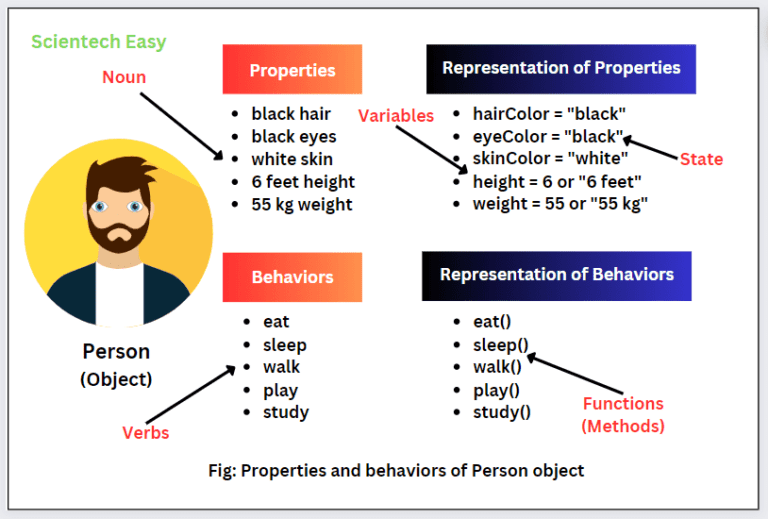 Scientech Easy

Noun

Properties

- black hair
- black eyes
- white skin
- 6 feet height
- 55 kg weight

Variables

Representation of Properties

- hairColor = "black"
- eyeColor = "black"
- skinColor = "white"
- height = 6 or "6 feet"
- weight = 55 or "55 kg"

State

Person
(Object)

Behaviors

- eat
- sleep
- walk
- play
- study

Verbs

Representation of Behaviors

- eat()
- sleep()
- walk()
- play()
- study()

Functions
(Methods)

Fig: Properties and behaviors of Person object